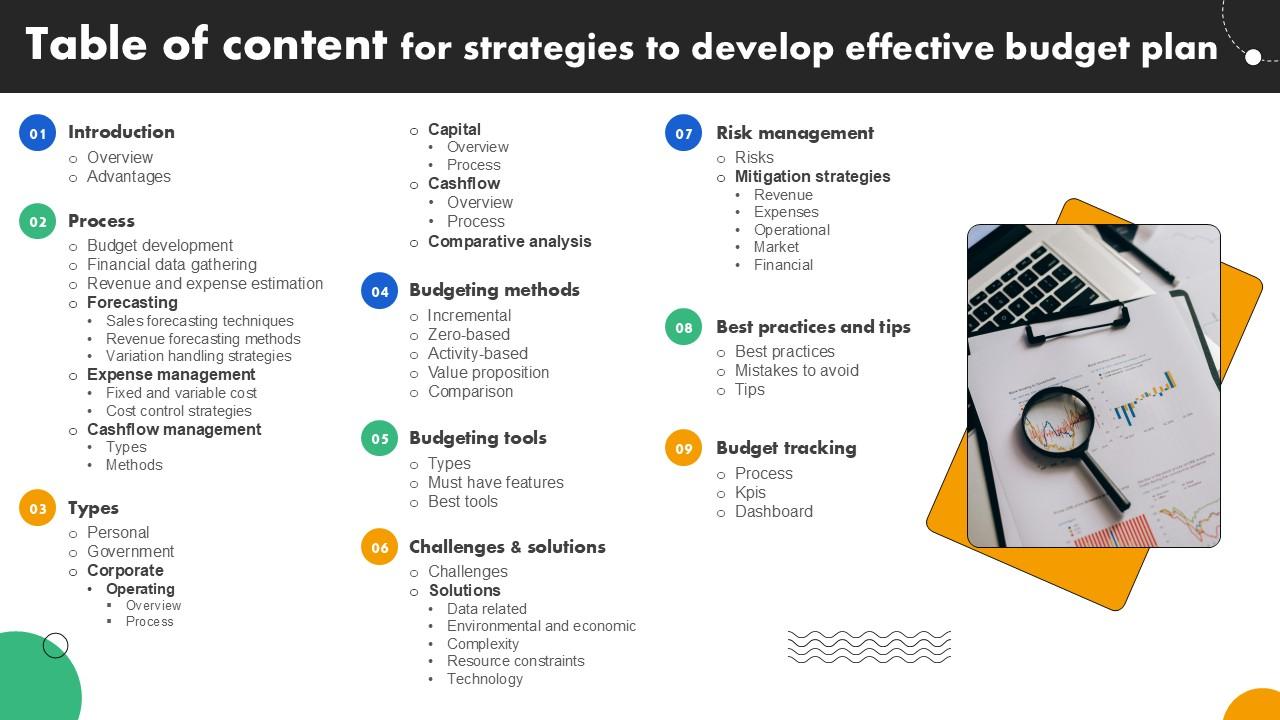 Table of content for strategies to develop effective budget plan

01 Introduction
○ Overview
○ Advantages

02 Process
○ Budget development
○ Financial data gathering
○ Revenue and expense estimation
○ Forecasting
• Sales forecasting techniques
• Revenue forecasting methods
• Variation handling strategies
○ Expense management
• Fixed and variable cost
• Cost control strategies
○ Cashflow management
• Types
• Methods

03 Types
○ Personal
○ Government
○ Corporate
• Operating
▪ Overview
▪ Process

○ Capital
• Overview
• Process
○ Cashflow
• Overview
• Process
○ Comparative analysis

04 Budgeting methods
○ Incremental
○ Zero-based
○ Activity-based
○ Value proposition
○ Comparison

05 Budgeting tools
○ Types
○ Must have features
○ Best tools

06 Challenges & solutions
○ Challenges
○ Solutions
• Data related
• Environmental and economic
• Complexity
• Resource constraints
• Technology

07 Risk management
○ Risks
○ Mitigation strategies
• Revenue
• Expenses
• Operational
• Market
• Financial

08 Best practices and tips
○ Best practices
○ Mistakes to avoid
○ Tips

09 Budget tracking
○ Process
○ Kpis
○ Dashboard